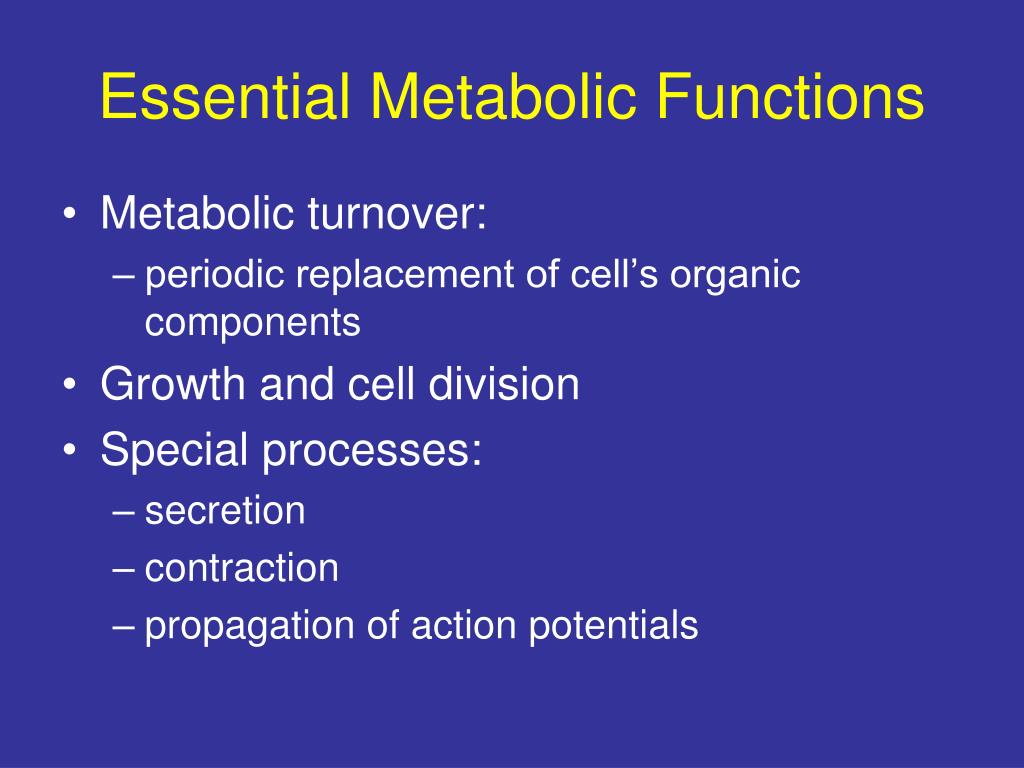 Essential Metabolic Functions

• Metabolic turnover:
  – periodic replacement of cell’s organic components
• Growth and cell division
• Special processes:
  – secretion
  – contraction
  – propagation of action potentials